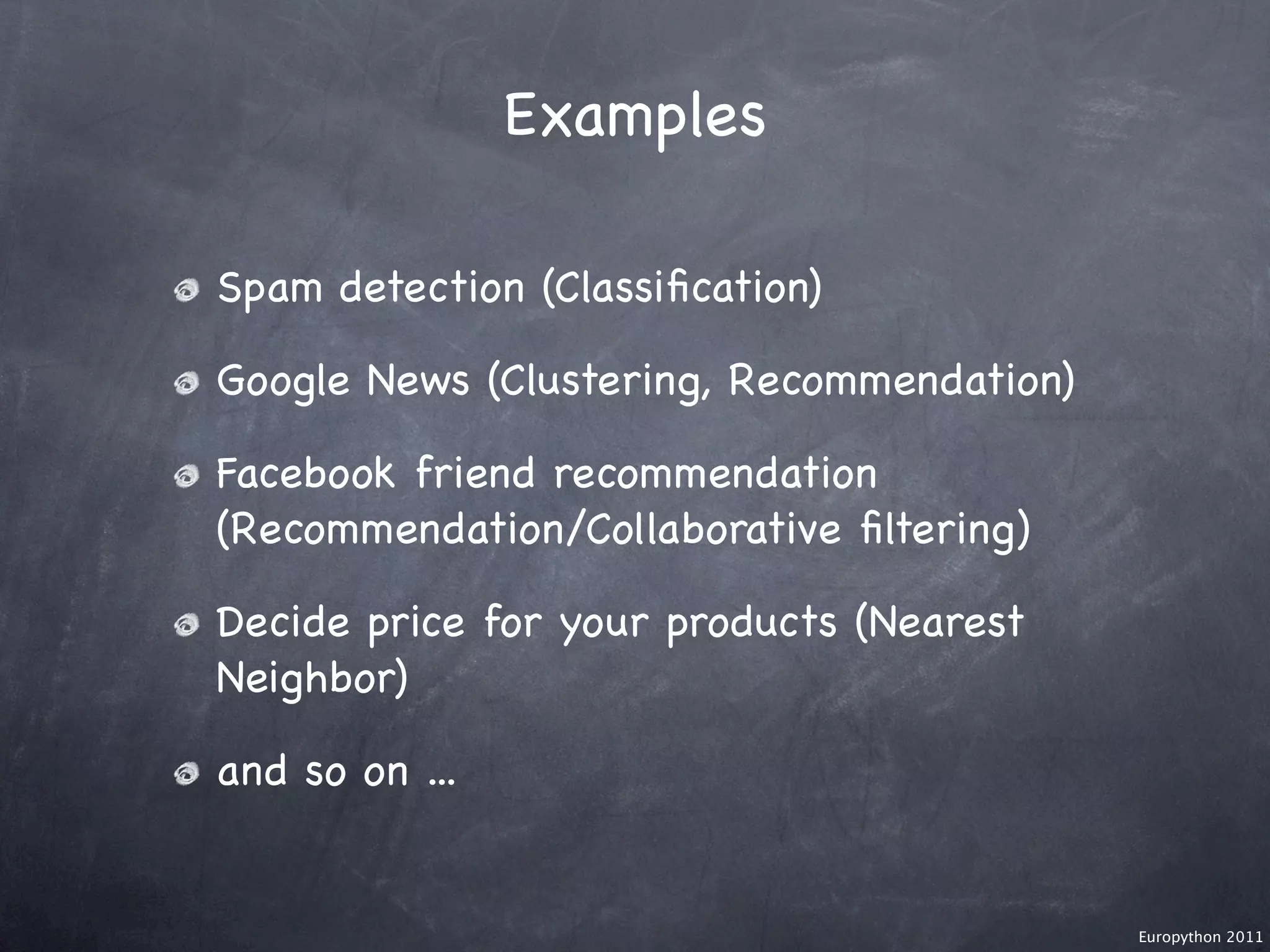 Examples

Spam detection (Classification)

Google News (Clustering, Recommendation)

Facebook friend recommendation (Recommendation/Collaborative filtering)

Decide price for your products (Nearest Neighbor)

and so on ...

Europython 2011